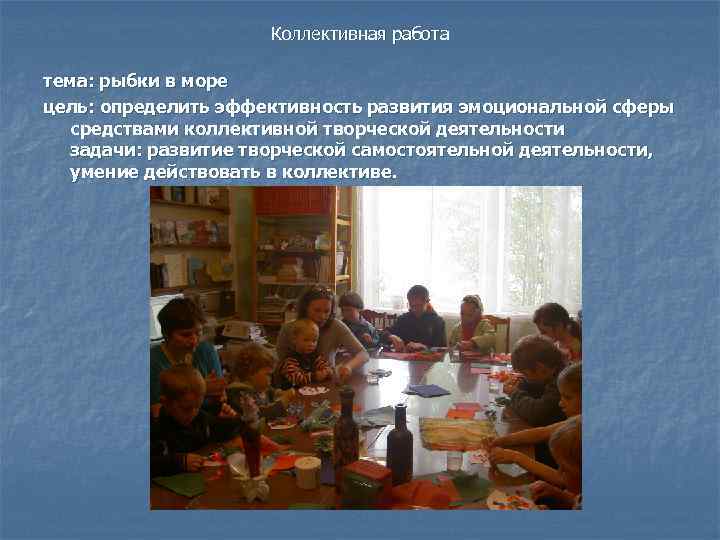 Коллективная работа

тема: рыбки в море

цель: определить эффективность развития эмоциональной сферы средствами коллективной творческой деятельности
задачи: развитие творческой самостоятельной деятельности, умение действовать в коллективе.